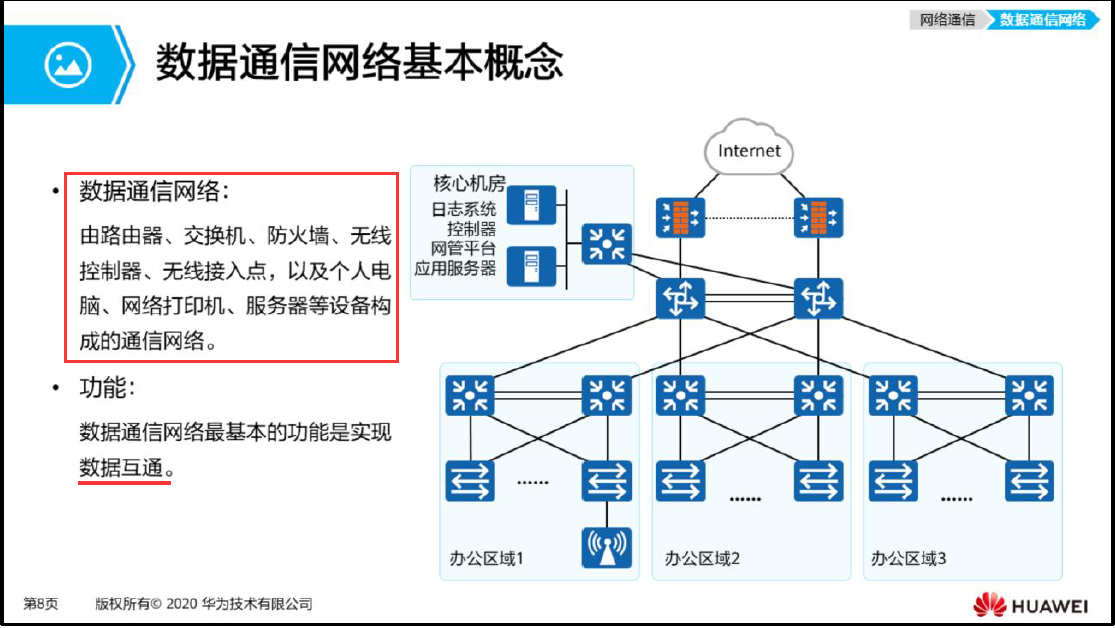 网络通信 数据通信网络

数据通信网络基本概念

• 数据通信网络：

由路由器、交换机、防火墙、无线控制器、无线接入点，以及个人电脑、网络打印机、服务器等设备构成的通信网络。

• 功能：

数据通信网络最基本的功能是实现数据互通。

Internet

核心机房
日志系统
控制器
网管平台
应用服务器

......

......

......

办公区域1

办公区域2

办公区域3

第8页 版权所有© 2020 华为技术有限公司

HUAWEI